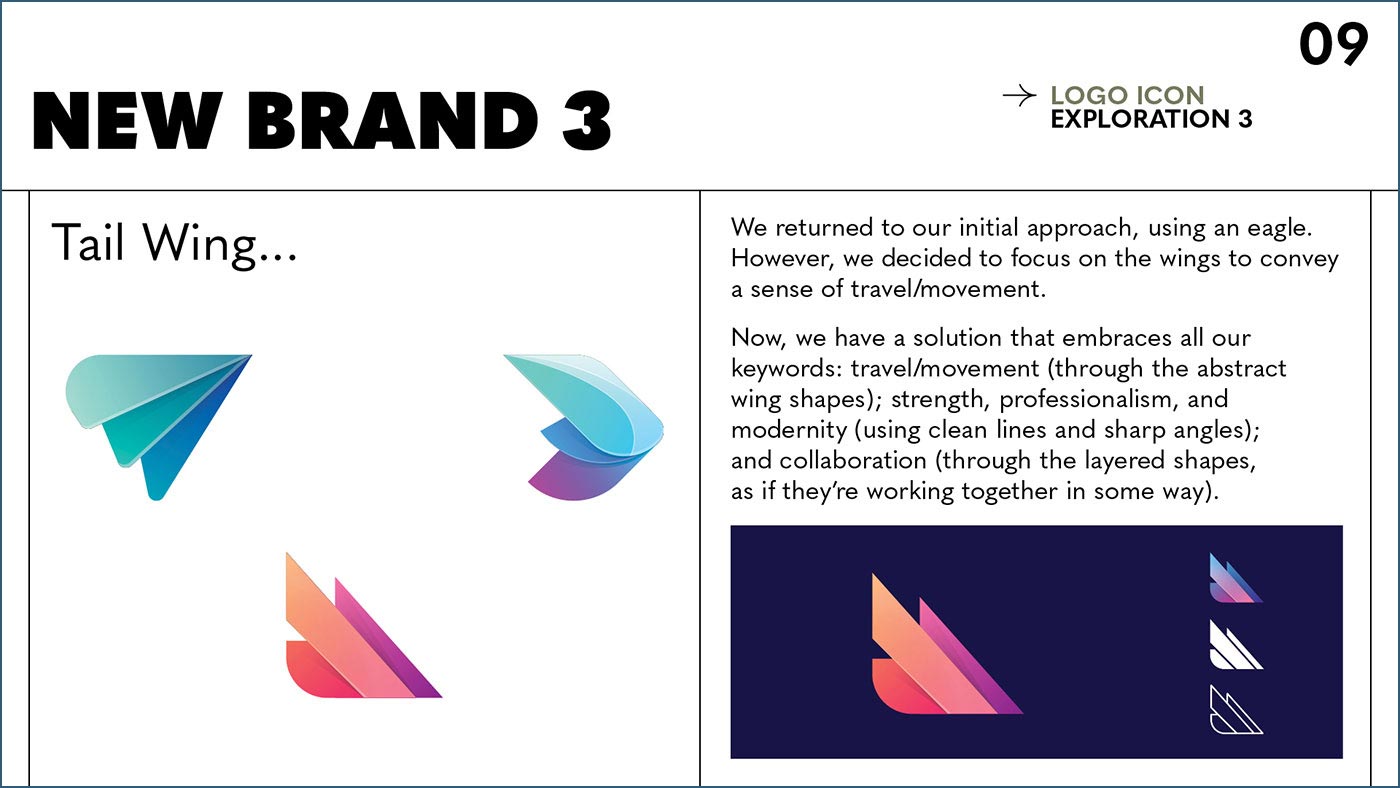 09

NEW BRAND 3

→ LOGO ICON
EXPLORATION 3

Tail Wing...

We returned to our initial approach, using an eagle. However, we decided to focus on the wings to convey a sense of travel/movement.

Now, we have a solution that embraces all our keywords: travel/movement (through the abstract wing shapes); strength, professionalism, and modernity (using clean lines and sharp angles); and collaboration (through the layered shapes, as if they're working together in some way).